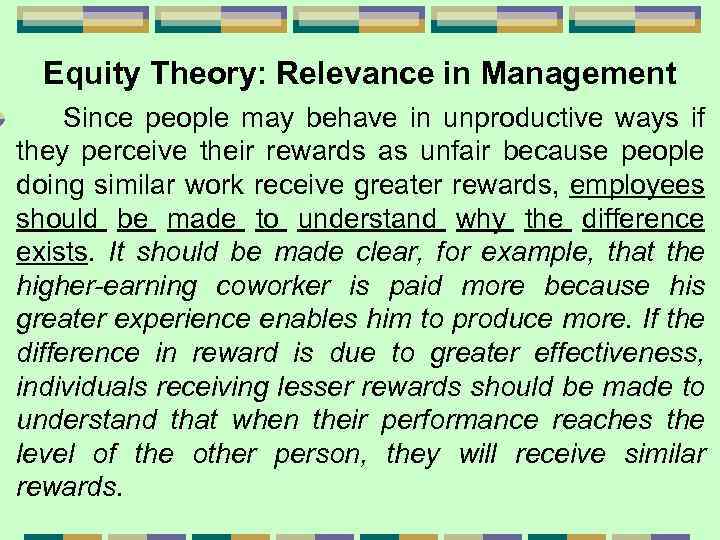 Equity Theory: Relevance in Management

Since people may behave in unproductive ways if they perceive their rewards as unfair because people doing similar work receive greater rewards, employees should be made to understand why the difference exists. It should be made clear, for example, that the higher-earning coworker is paid more because his greater experience enables him to produce more. If the difference in reward is due to greater effectiveness, individuals receiving lesser rewards should be made to understand that when their performance reaches the level of the other person, they will receive similar rewards.